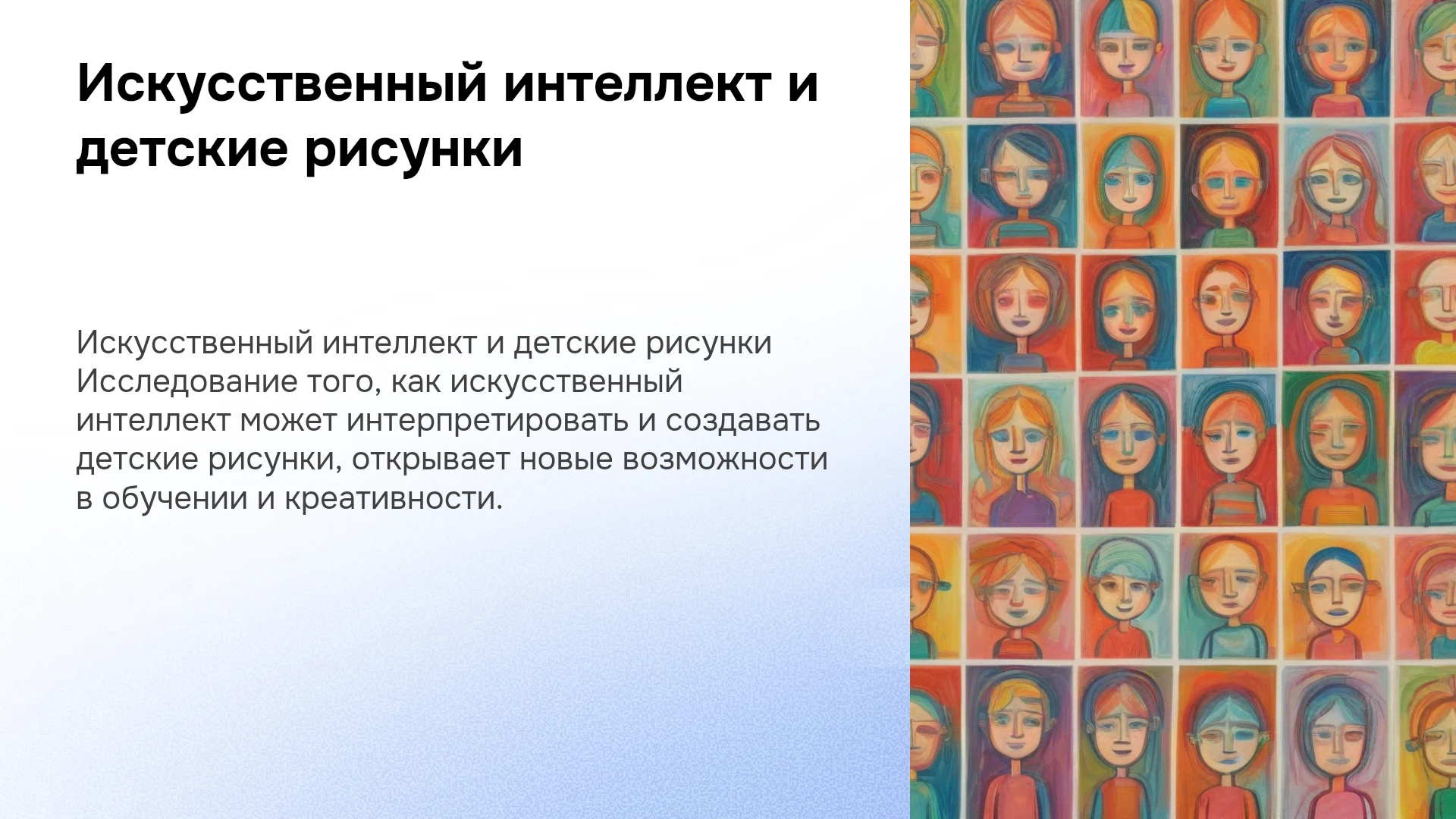 Искусственный интеллект и детские рисунки

Искусственный интеллект и детские рисунки Исследование того, как искусственный интеллект может интерпретировать и создавать детские рисунки, открывает новые возможности в обучении и креативности.